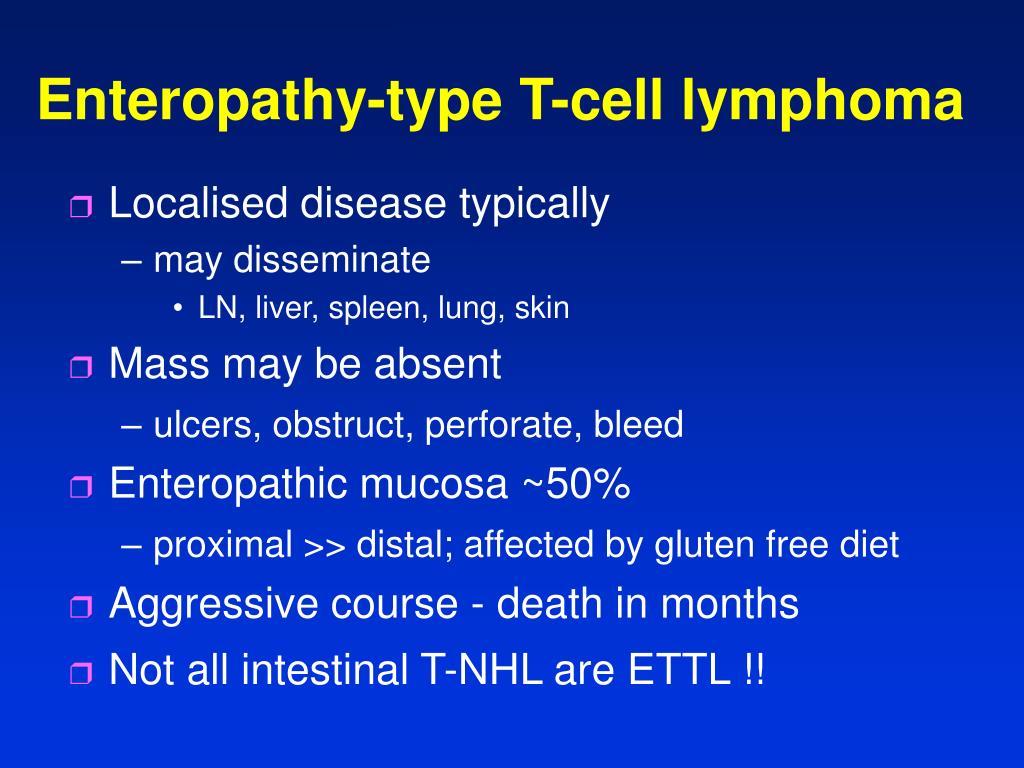 Enteropathy-type T-cell lymphoma

❒ Localised disease typically
– may disseminate
• LN, liver, spleen, lung, skin

❒ Mass may be absent
– ulcers, obstruct, perforate, bleed

❒ Enteropathic mucosa ~50%
– proximal >> distal; affected by gluten free diet

❒ Aggressive course - death in months

❒ Not all intestinal T-NHL are ETTL !!